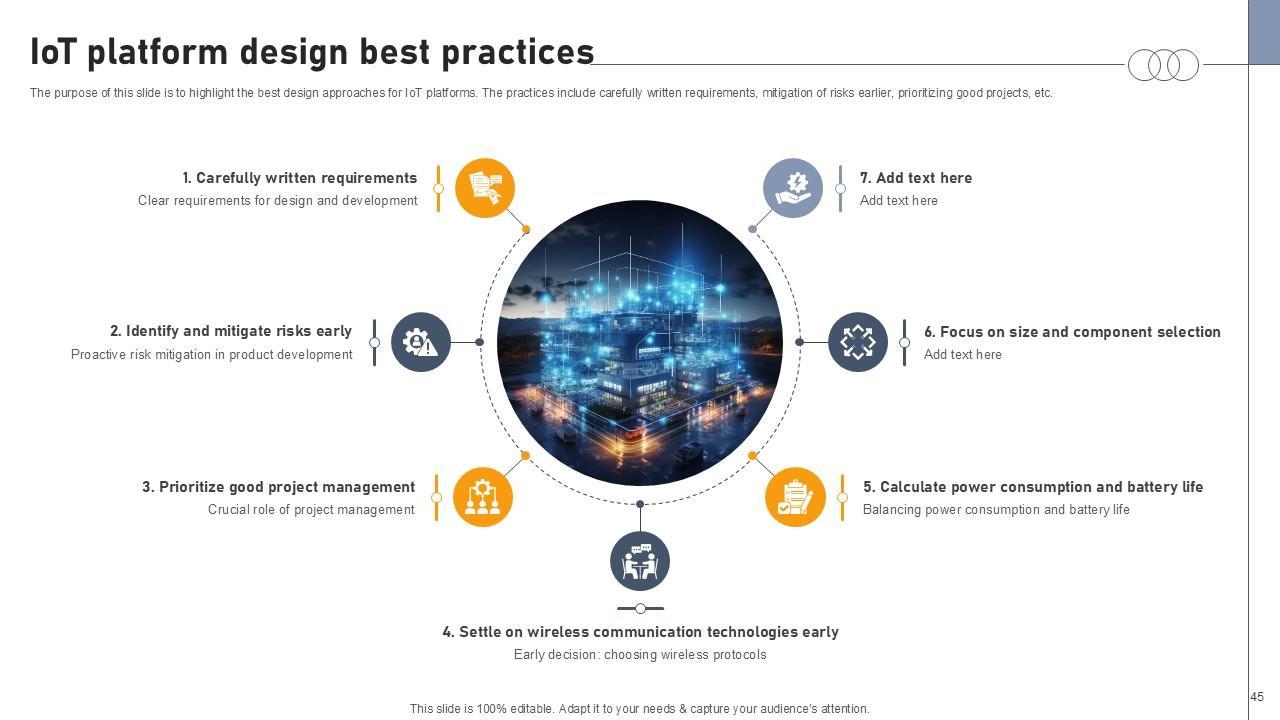 IoT platform design best practices

The purpose of this slide is to highlight the best design approaches for IoT platforms. The practices include carefully written requirements, mitigation of risks earlier, prioritizing good projects, etc.

1. Carefully written requirements
Clear requirements for design and development

2. Identify and mitigate risks early
Proactive risk mitigation in product development

3. Prioritize good project management
Crucial role of project management

4. Settle on wireless communication technologies early
Early decision: choosing wireless protocols

5. Calculate power consumption and battery life
Balancing power consumption and battery life

6. Focus on size and component selection
Add text here

7. Add text here
Add text here

This slide is 100% editable. Adapt it to your needs & capture your audience's attention.

45